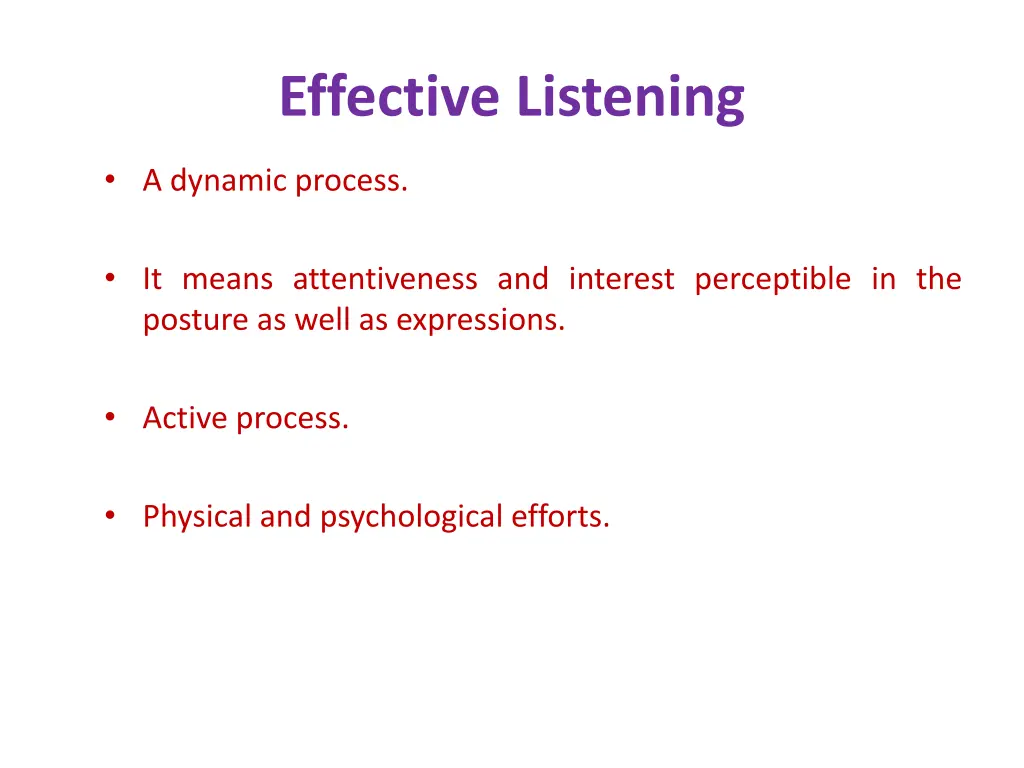 Effective Listening

• A dynamic process.

• It means attentiveness and interest perceptible in the posture as well as expressions.

• Active process.

• Physical and psychological efforts.